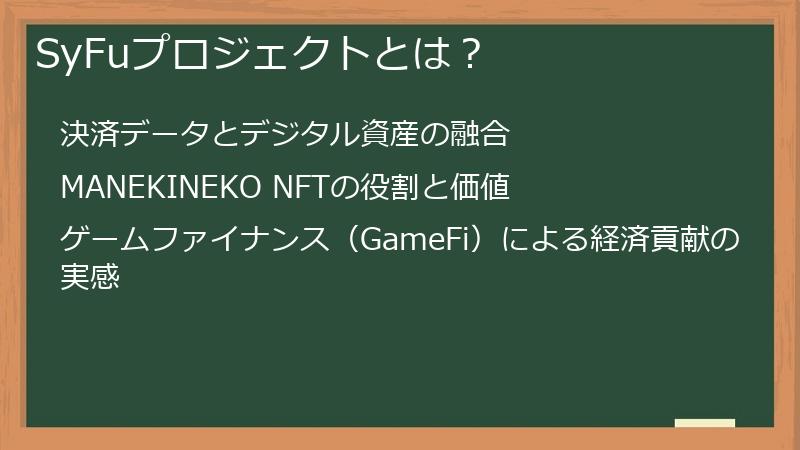 SyFuプロジェクトとは？

決済データとデジタル資産の融合

MANEKINEKO NFTの役割と価値

ゲームファイナンス（GameFi）による経済貢献の実感